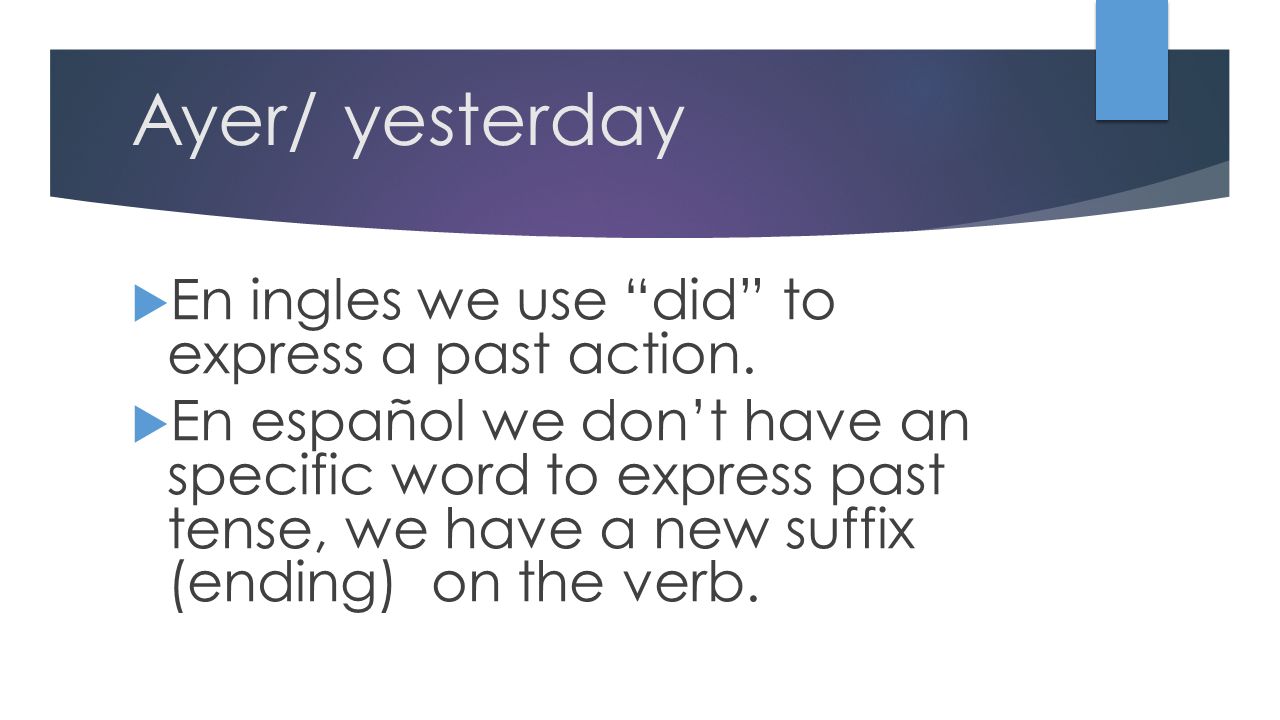 Ayer/ yesterday

En ingles we use “did” to express a past action.

En español we don’t have an specific word to express past tense, we have a new suffix (ending)  on the verb.